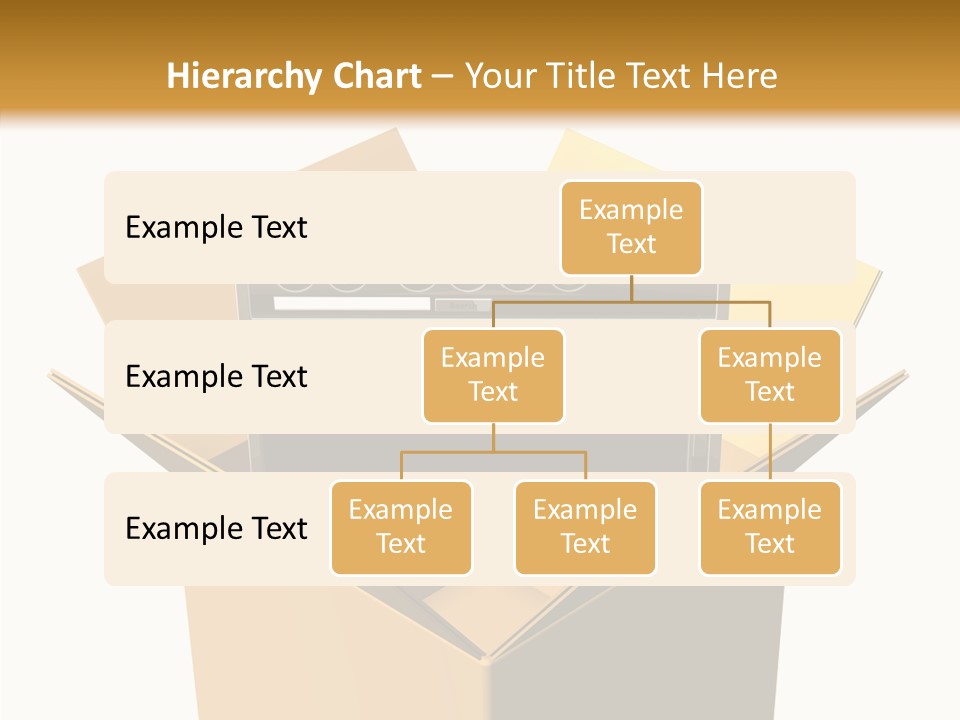 Hierarchy Chart – Your Title Text Here

Example Text

Example Text

Example Text

Example Text

Example Text

Example Text

Example Text

Example Text

Example Text